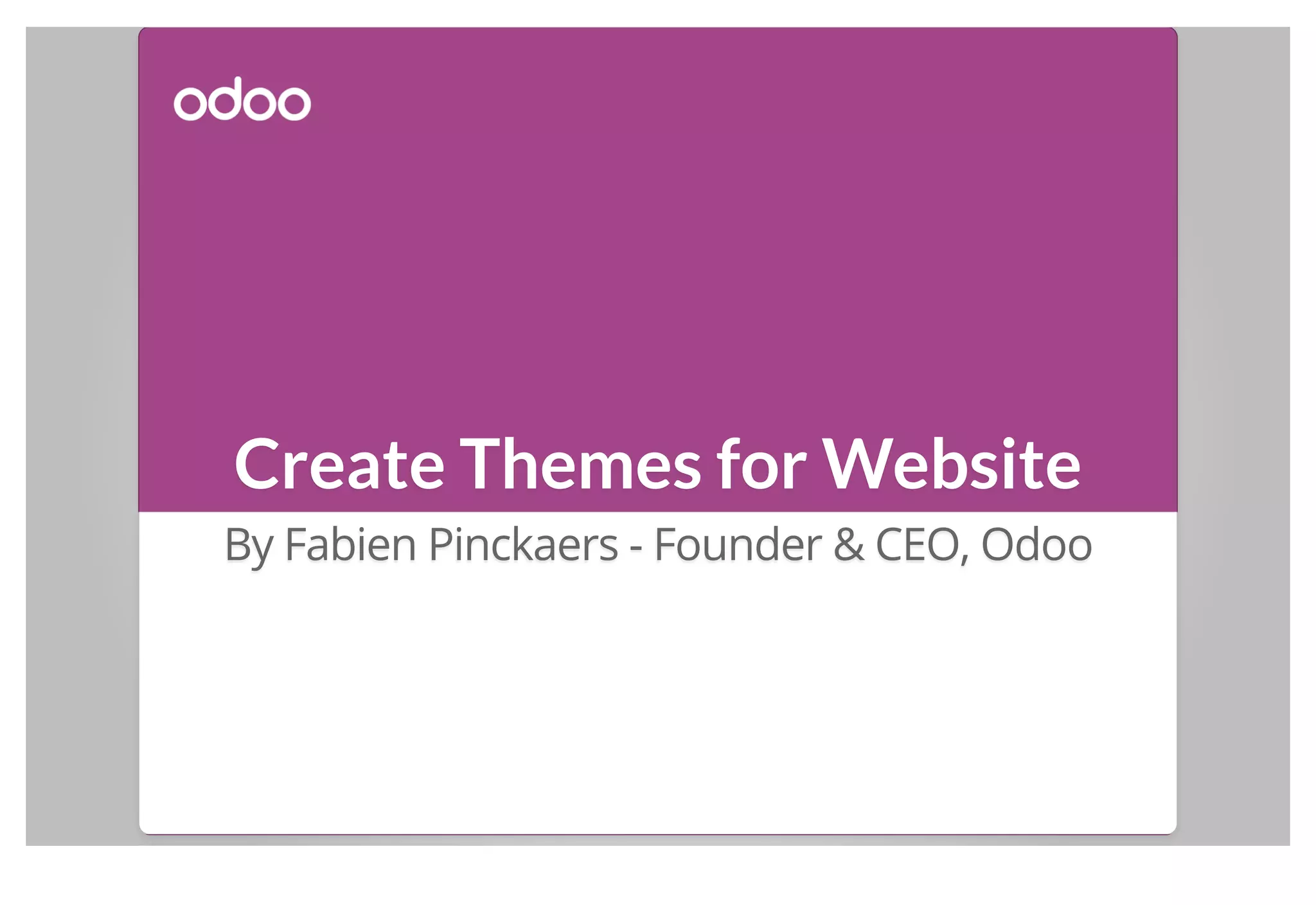 odoo

Create Themes for Website

By Fabien Pinckaers - Founder & CEO, Odoo